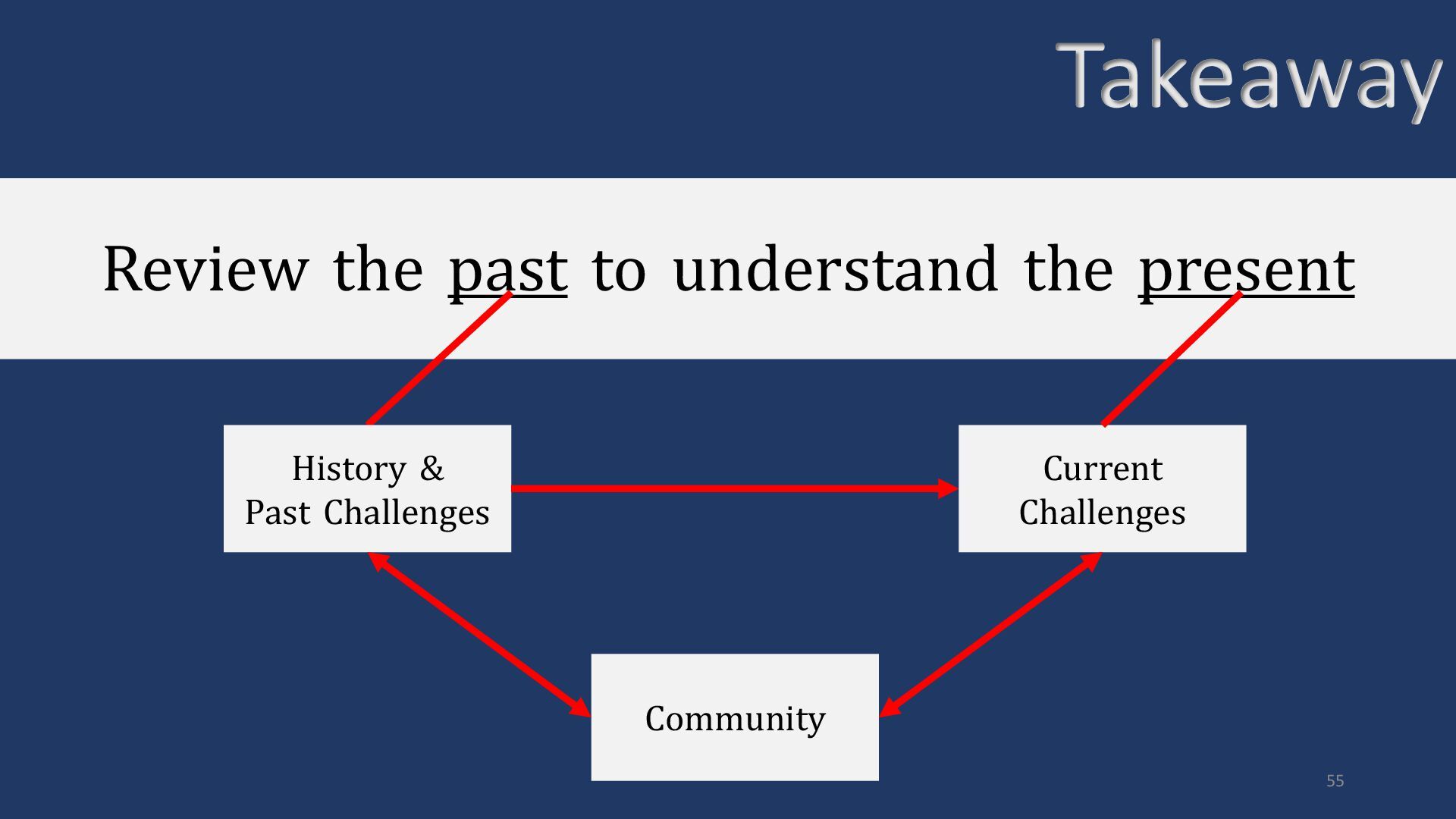 Takeaway

Review the past to understand the present

History &
Past Challenges

Current
Challenges

Community

55